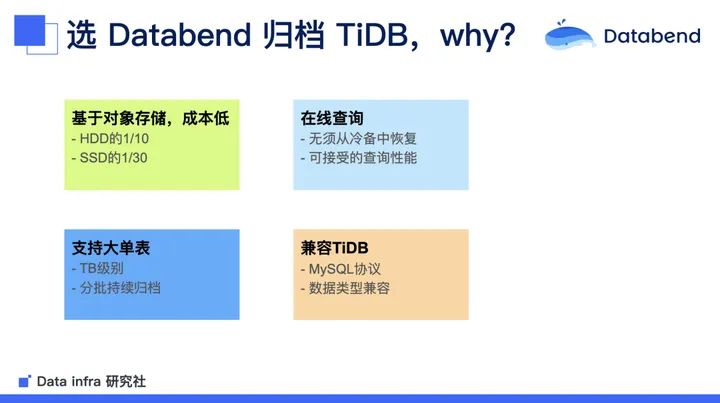 选 Databend 归档 TiDB，why?

Databend

基于对象存储，成本低
- HDD的1/10
- SSD的1/30

在线查询
- 无须从冷备中恢复
- 可接受的查询性能

支持大单表
- TB级别
- 分批持续归档

兼容TiDB
- MySQL协议
- 数据类型兼容

Data infra 研究社